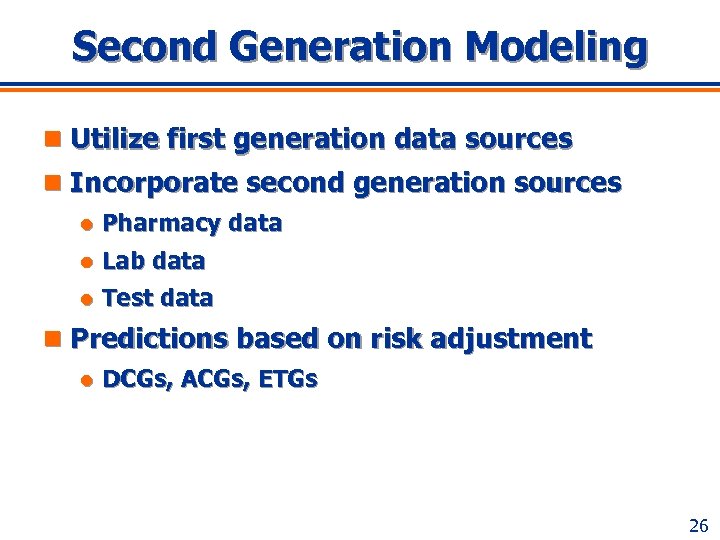 Second Generation Modeling

Utilize first generation data sources

Incorporate second generation sources

Pharmacy data

Lab data

Test data

Predictions based on risk adjustment

DCGs, ACGs, ETGs

26